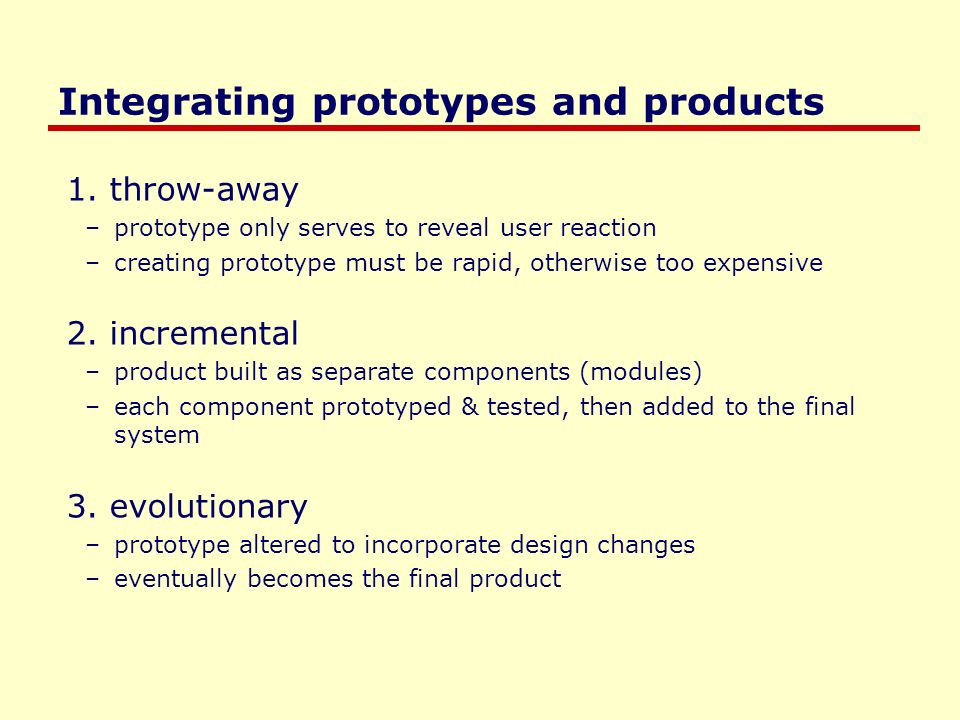 Integrating prototypes and products

1. throw-away
– prototype only serves to reveal user reaction
– creating prototype must be rapid, otherwise too expensive

2. incremental
– product built as separate components (modules)
– each component prototyped & tested, then added to the final system

3. evolutionary
– prototype altered to incorporate design changes
– eventually becomes the final product